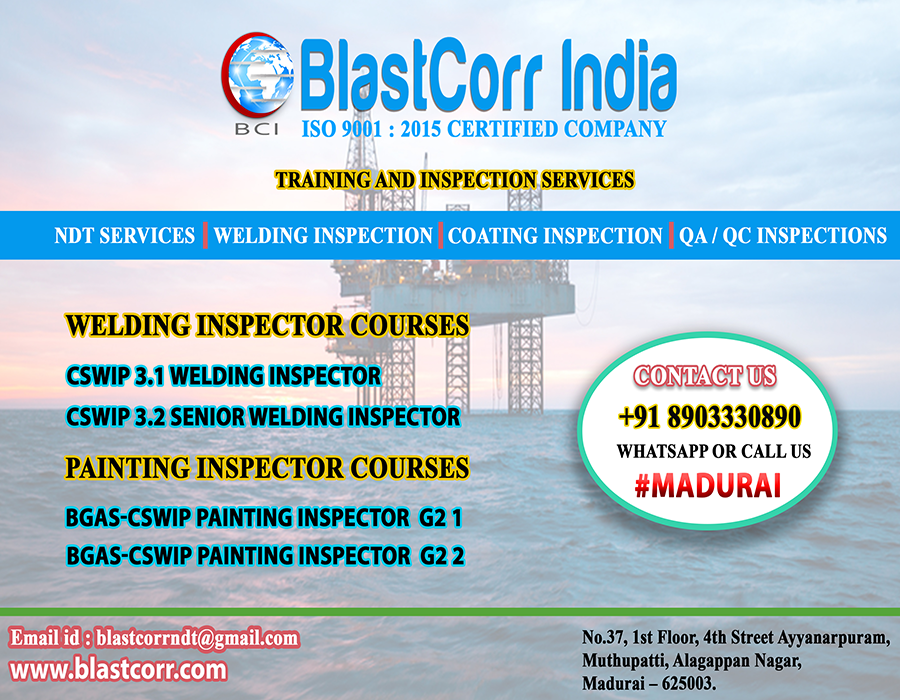 BCI

BlastCorr India

ISO 9001 : 2015 CERTIFIED COMPANY

TRAINING AND INSPECTION SERVICES

NDT SERVICES | WELDING INSPECTION | COATING INSPECTION | QA / QC INSPECTIONS

WELDING INSPECTOR COURSES

CSWIP 3.1 WELDING INSPECTOR

CSWIP 3.2 SENIOR WELDING INSPECTOR

PAINTING INSPECTOR COURSES

BGAS-CSWIP PAINTING INSPECTOR G2 1

BGAS-CSWIP PAINTING INSPECTOR G2 2

CONTACT US

+91 8903330890

WHATSAPP OR CALL US

#MADURAI

Email id : blastcorrndt@gmail.com

www.blastcorr.com

No.37, 1st Floor, 4th Street Ayyanarpuram, Muthupatti, Alagappan Nagar, Madurai – 625003.